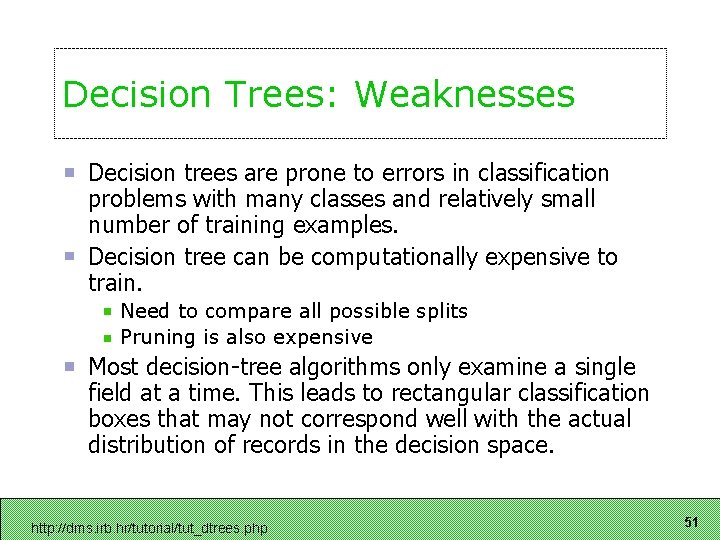 Decision Trees: Weaknesses

Decision trees are prone to errors in classification problems with many classes and relatively small number of training examples.

Decision tree can be computationally expensive to train.

Need to compare all possible splits

Pruning is also expensive

Most decision-tree algorithms only examine a single field at a time. This leads to rectangular classification boxes that may not correspond well with the actual distribution of records in the decision space.

http://dms.irb.hr/tutorial/tut_dtrees.php

51